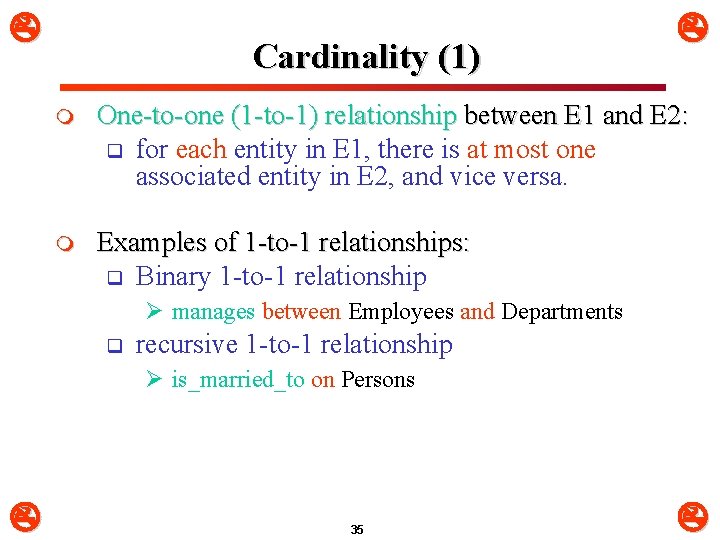 Cardinality (1)

One-to-one (1-to-1) relationship between E1 and E2:

for each entity in E1, there is at most one associated entity in E2, and vice versa.

Examples of 1-to-1 relationships:

Binary 1-to-1 relationship

manages between Employees and Departments

recursive 1-to-1 relationship

is_married_to on Persons

35